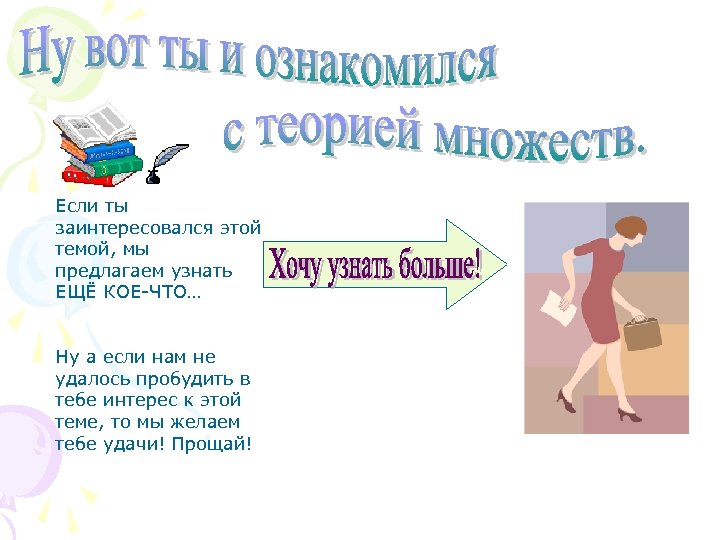 Ну вот ты и ознакомился с теорией множеств.

Если ты заинтересовался этой темой, мы предлагаем узнать ЕЩЁ КОЕ-ЧТО…

Хочу узнать больше!

Ну а если нам не удалось пробудить в тебе интерес к этой теме, то мы желаем тебе удачи! Прощай!